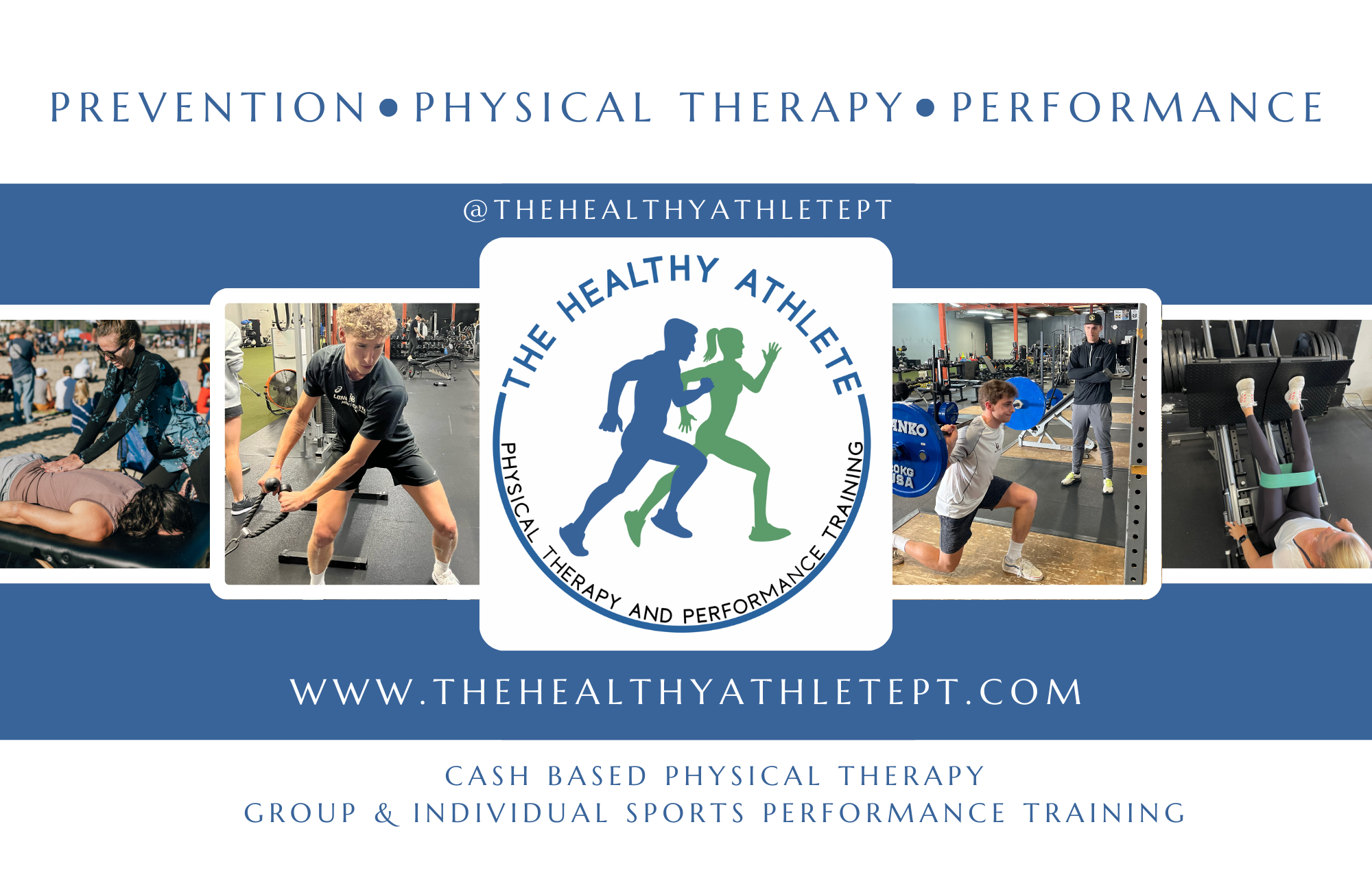 PREVENTION • PHYSICAL THERAPY • PERFORMANCE

@THEHEALTHYATHLETEPT

THE HEALTHY ATHLETE

PHYSICAL THERAPY AND PERFORMANCE TRAINING

WWW.THEHEALTHYATHLETEPT.COM

CASH BASED PHYSICAL THERAPY
GROUP & INDIVIDUAL SPORTS PERFORMANCE TRAINING